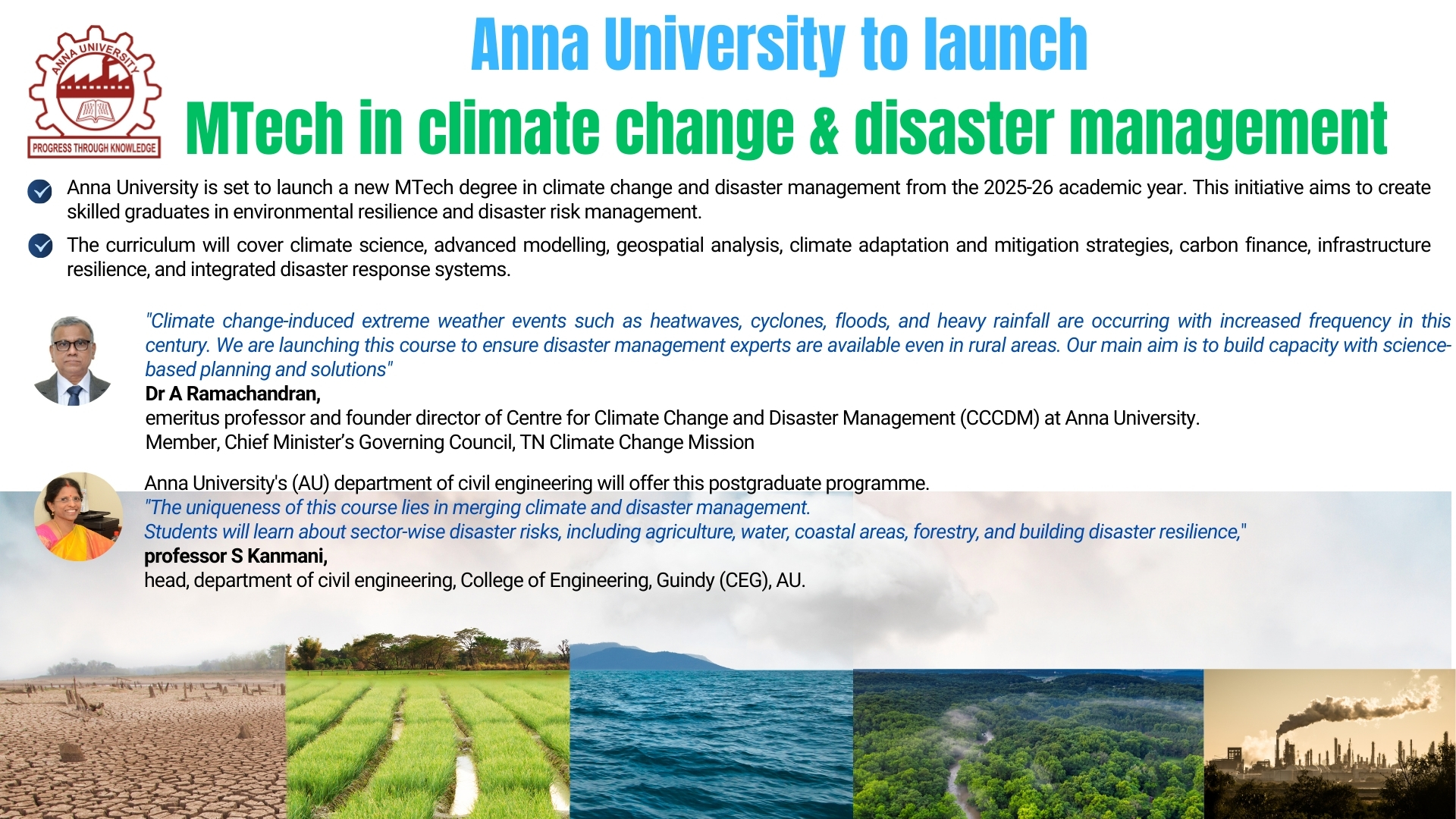 ANNA UNIVERSITY
PROGRESS THROUGH KNOWLEDGE

Anna University to launch
MTech in climate change & disaster management

Anna University is set to launch a new MTech degree in climate change and disaster management from the 2025-26 academic year. This initiative aims to create skilled graduates in environmental resilience and disaster risk management.

The curriculum will cover climate science, advanced modelling, geospatial analysis, climate adaptation and mitigation strategies, carbon finance, infrastructure resilience, and integrated disaster response systems.

"Climate change-induced extreme weather events such as heatwaves, cyclones, floods, and heavy rainfall are occurring with increased frequency in this century. We are launching this course to ensure disaster management experts are available even in rural areas. Our main aim is to build capacity with science-based planning and solutions"
Dr A Ramachandran,
emeritus professor and founder director of Centre for Climate Change and Disaster Management (CCCDM) at Anna University.
Member, Chief Minister's Governing Council, TN Climate Change Mission

Anna University's (AU) department of civil engineering will offer this postgraduate programme.
"The uniqueness of this course lies in merging climate and disaster management.
Students will learn about sector-wise disaster risks, including agriculture, water, coastal areas, forestry, and building disaster resilience,"
professor S Kanmani,
head, department of civil engineering, College of Engineering, Guindy (CEG), AU.